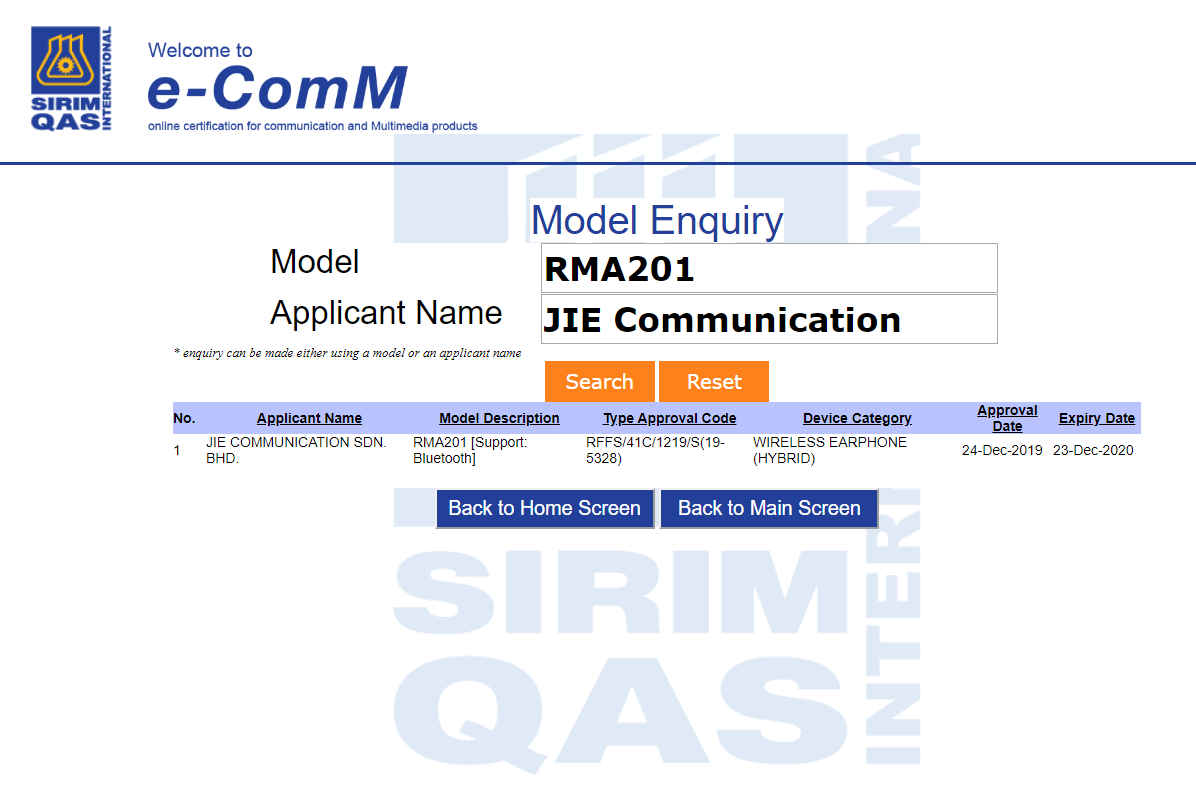 SIRIM QAS INTERNATIONAL

Welcome to
e-ComM
online certification for communication and Multimedia products

Model Enquiry

Model RMA201
Applicant Name JIE Communication

* enquiry can be made either using a model or an applicant name

Search Reset

| No. | Applicant Name | Model Description | Type Approval Code | Device Category | Approval Date | Expiry Date |
|---|---|---|---|---|---|---|
| 1 | JIE COMMUNICATION SDN. BHD. | RMA201 [Support: Bluetooth] | RFFS/41C/1219/S(19-5328) | WIRELESS EARPHONE (HYBRID) | 24-Dec-2019 | 23-Dec-2020 |

Back to Home Screen Back to Main Screen

SIRIM QAS INTERNATIONAL